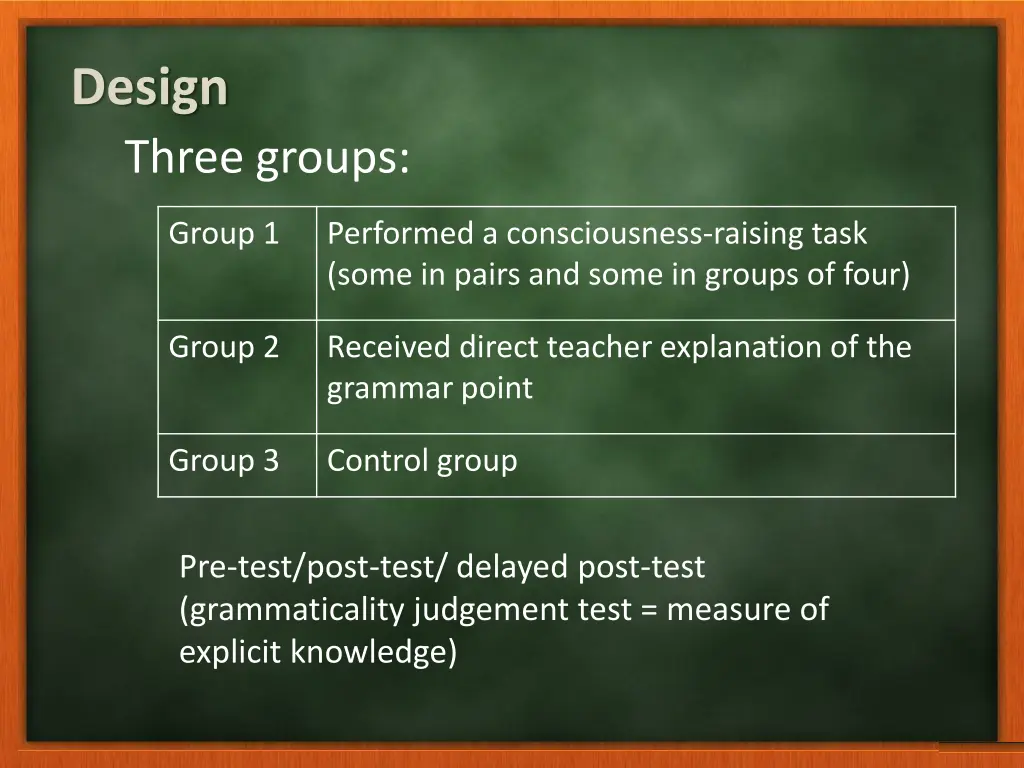 Design

Three groups:

| Group 1 | Performed a consciousness-raising task (some in pairs and some in groups of four) |
|---|---|
| Group 2 | Received direct teacher explanation of the grammar point |
| Group 3 | Control group |

Pre-test/post-test/ delayed post-test (grammaticality judgement test = measure of explicit knowledge)